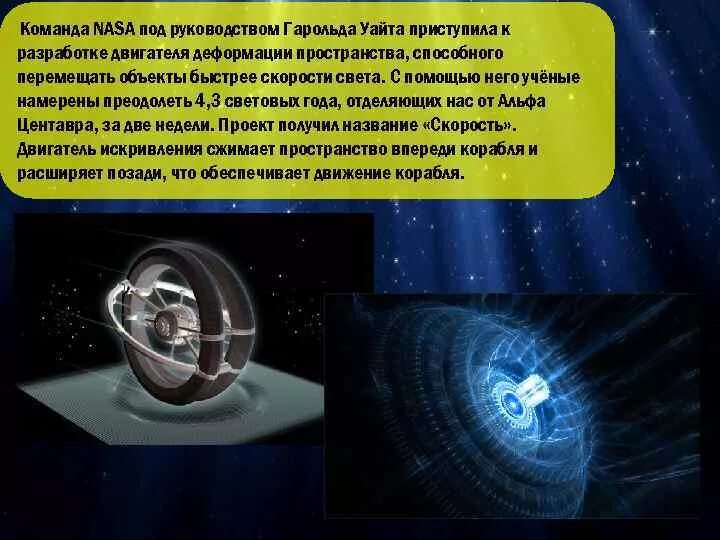 Команда NASA под руководством Гарольда Уайта приступила к разработке двигателя деформации пространства, способного перемещать объекты быстрее скорости света. С помощью него учёные намерены преодолеть 4,3 световых года, отделяющих нас от Альфа Центавра, за две недели. Проект получил название «Скорость». Двигатель искривления сжимает пространство впереди корабля и расширяет позади, что обеспечивает движение корабля.